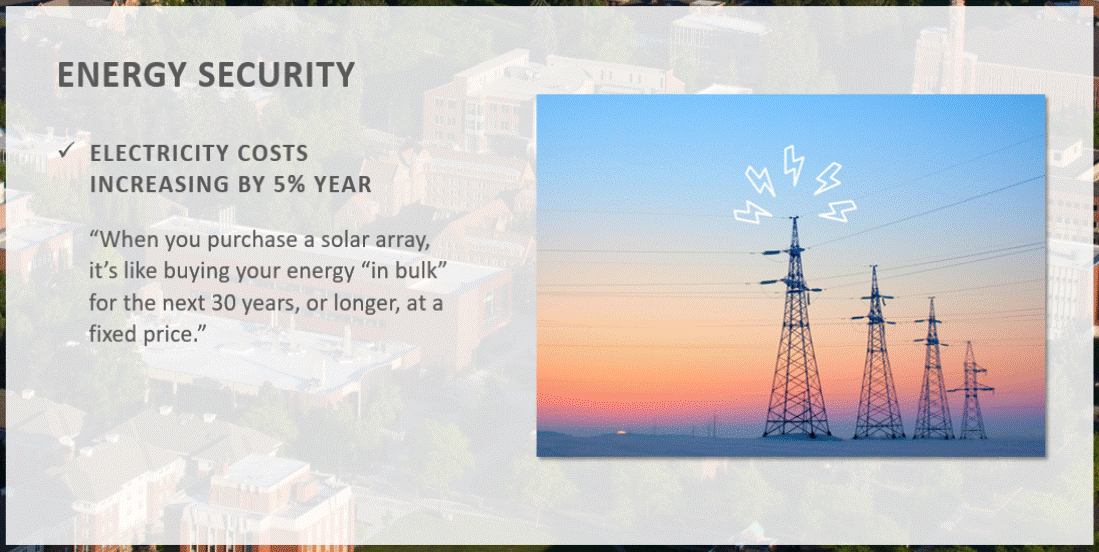 ENERGY SECURITY

✓ ELECTRICITY COSTS INCREASING BY 5% YEAR

“When you purchase a solar array, it’s like buying your energy “in bulk” for the next 30 years, or longer, at a fixed price.”